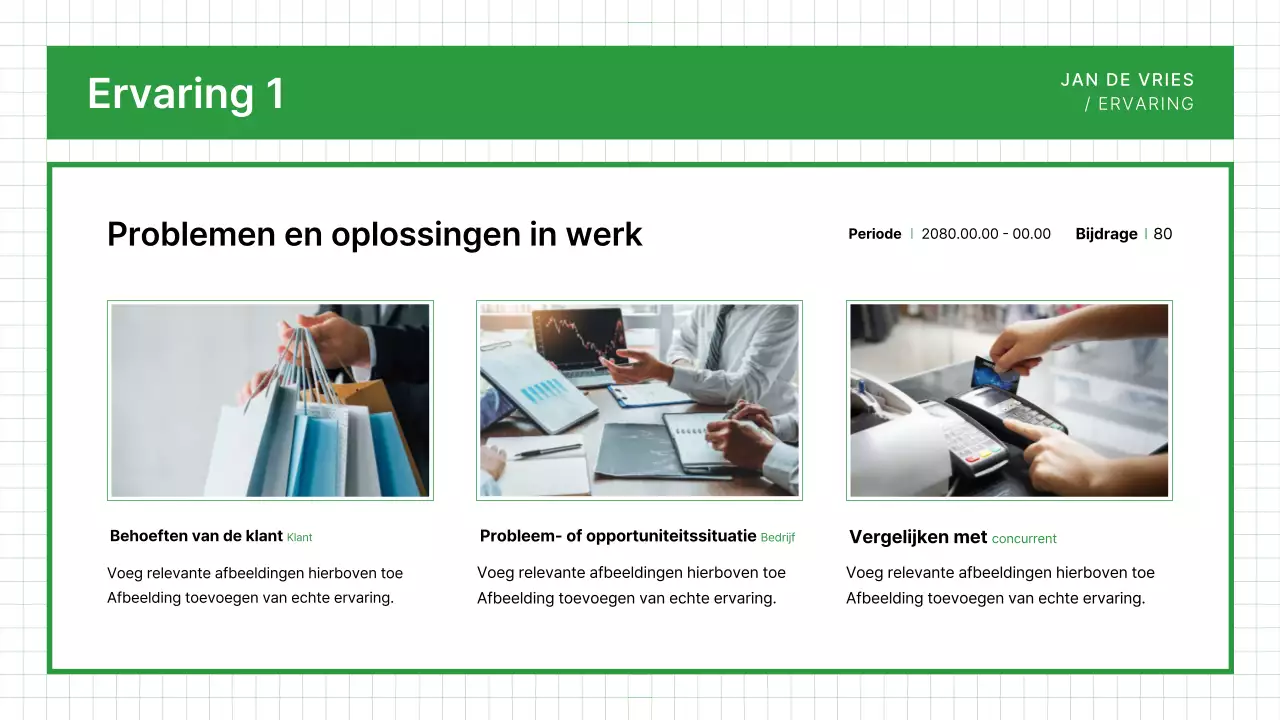 Ervaring 1

JAN DE VRIES
/ ERVARING

Problemen en oplossingen in werk

Periode | 2080.00.00 - 00.00 Bijdrage | 80

Behoeften van de klant Klant

Voeg relevante afbeeldingen hierboven toe Afbeelding toevoegen van echte ervaring.

Probleem- of opportuniteitssituatie Bedrijf

Voeg relevante afbeeldingen hierboven toe Afbeelding toevoegen van echte ervaring.

Vergelijken met concurrent

Voeg relevante afbeeldingen hierboven toe Afbeelding toevoegen van echte ervaring.